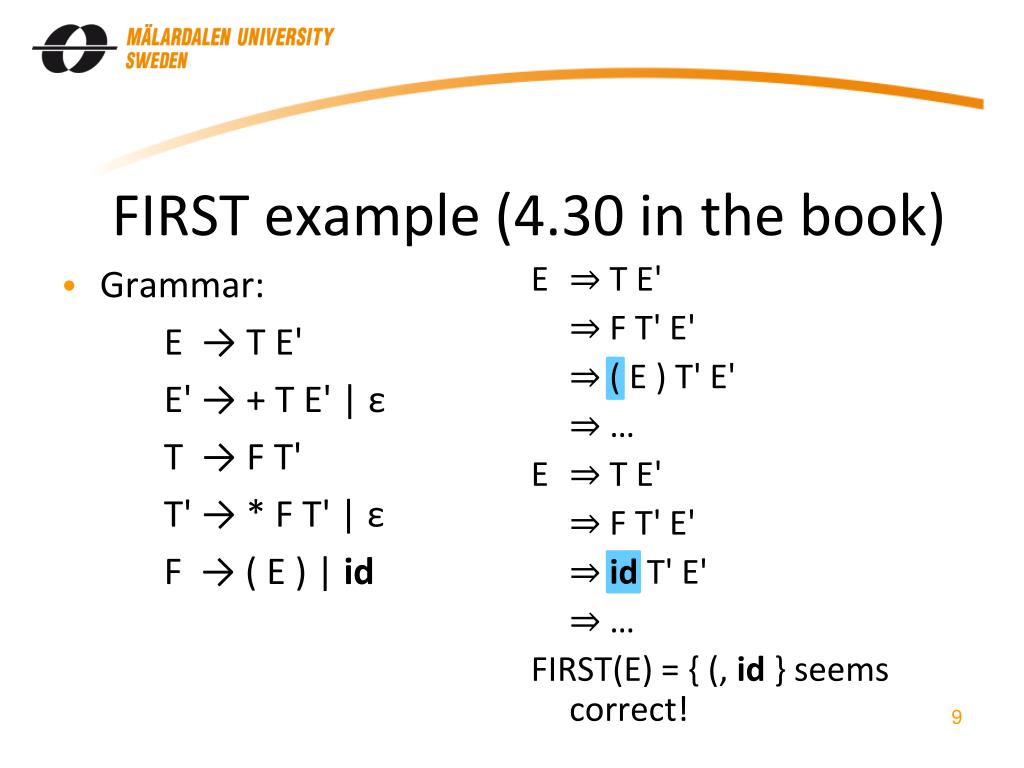 MÄLARDALEN UNIVERSITY
SWEDEN

FIRST example (4.30 in the book)

• Grammar:

E → T E'
E' → + T E' | ε
T → F T'
T' → * F T' | ε
F → ( E ) | **id**

E ⇒ T E'
⇒ F T' E'
⇒ ( E ) T' E'
⇒ …
E ⇒ T E'
⇒ F T' E'
⇒ **id** T' E'
⇒ …
FIRST(E) = { (, **id** } seems correct!

9